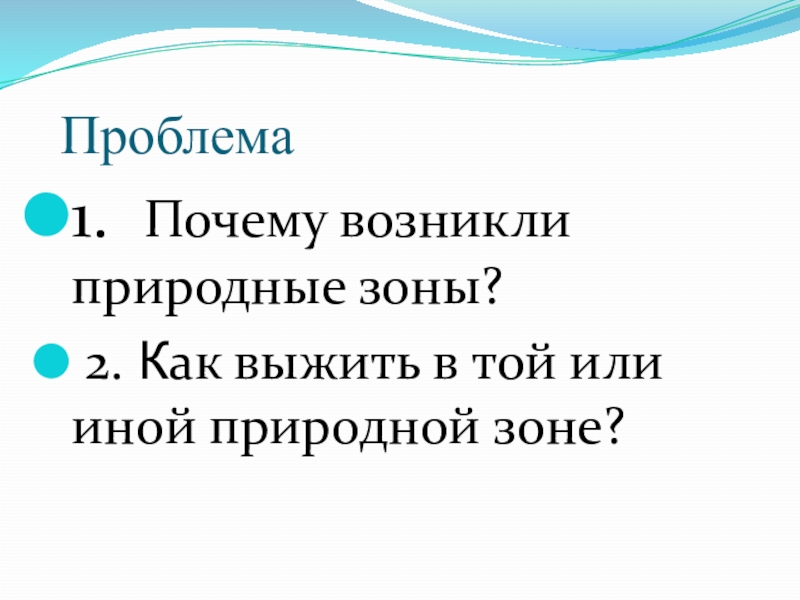 Проблема

1. Почему возникли природные зоны?

2. Как выжить в той или иной природной зоне?